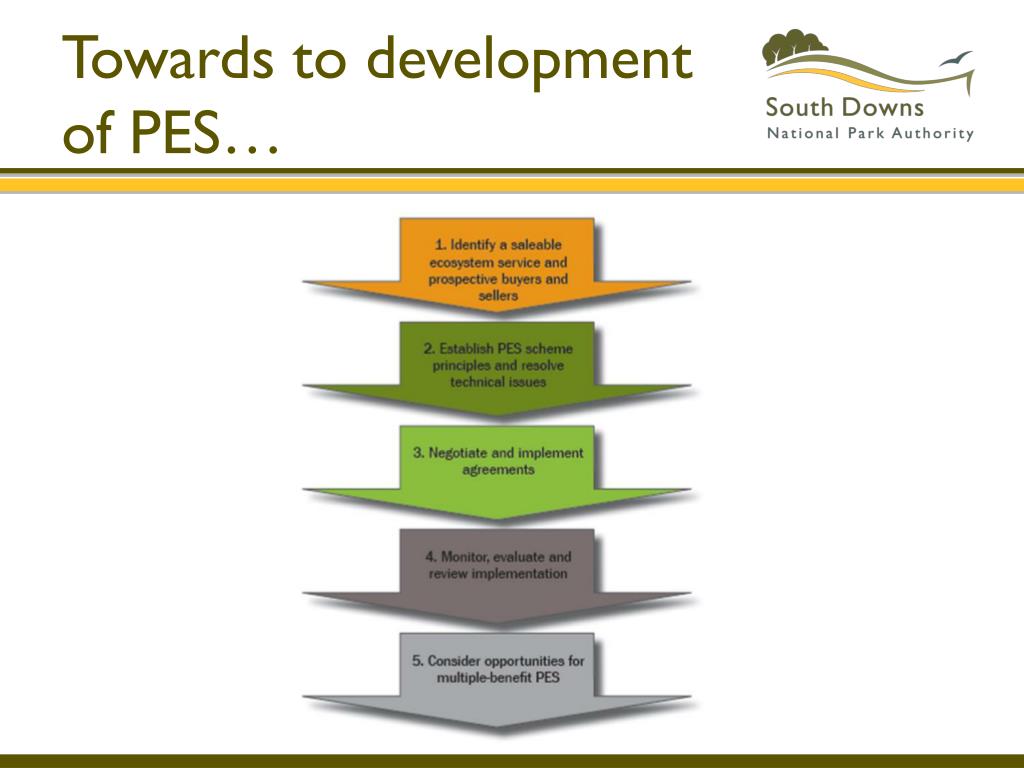 Towards to development of PES…

South Downs
National Park Authority

1. Identify a saleable ecosystem service and prospective buyers and sellers

2. Establish PES scheme principles and resolve technical issues

3. Negotiate and implement agreements

4. Monitor, evaluate and review implementation

5. Consider opportunities for multiple-benefit PES